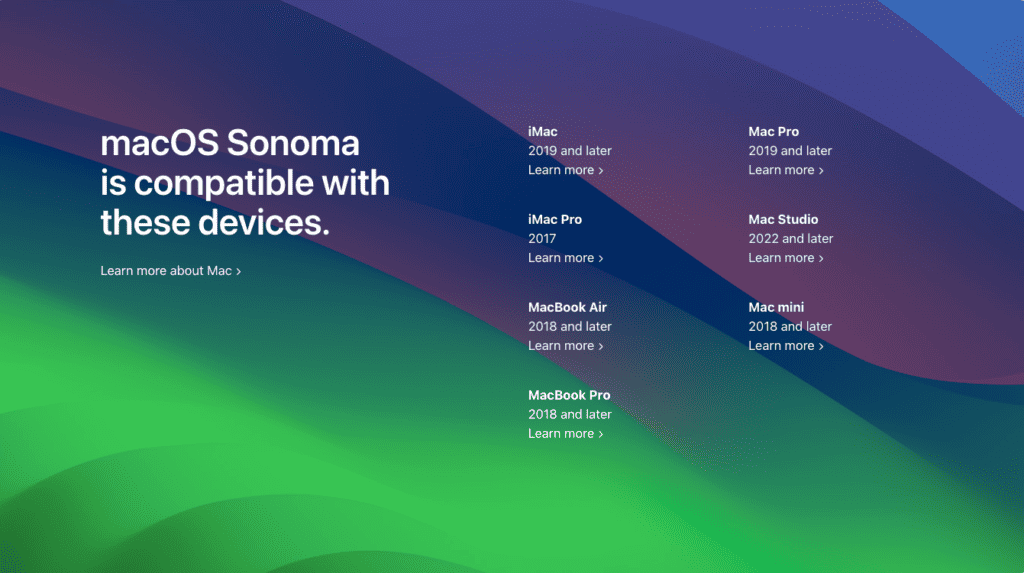 macOS Sonoma is compatible with these devices.

Learn more about Mac ›

iMac
2019 and later
Learn more ›

iMac Pro
2017
Learn more ›

MacBook Air
2018 and later
Learn more ›

MacBook Pro
2018 and later
Learn more ›

Mac Pro
2019 and later
Learn more ›

Mac Studio
2022 and later
Learn more ›

Mac mini
2018 and later
Learn more ›